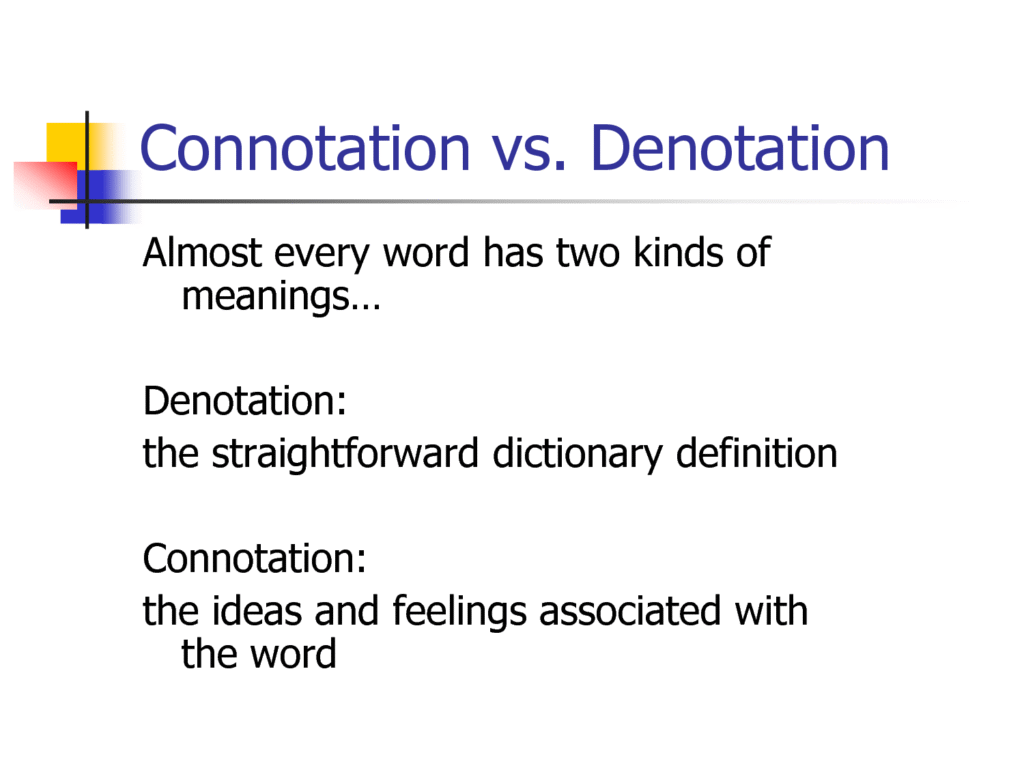 Connotation vs. Denotation

Almost every word has two kinds of meanings…

Denotation:
the straightforward dictionary definition

Connotation:
the ideas and feelings associated with the word